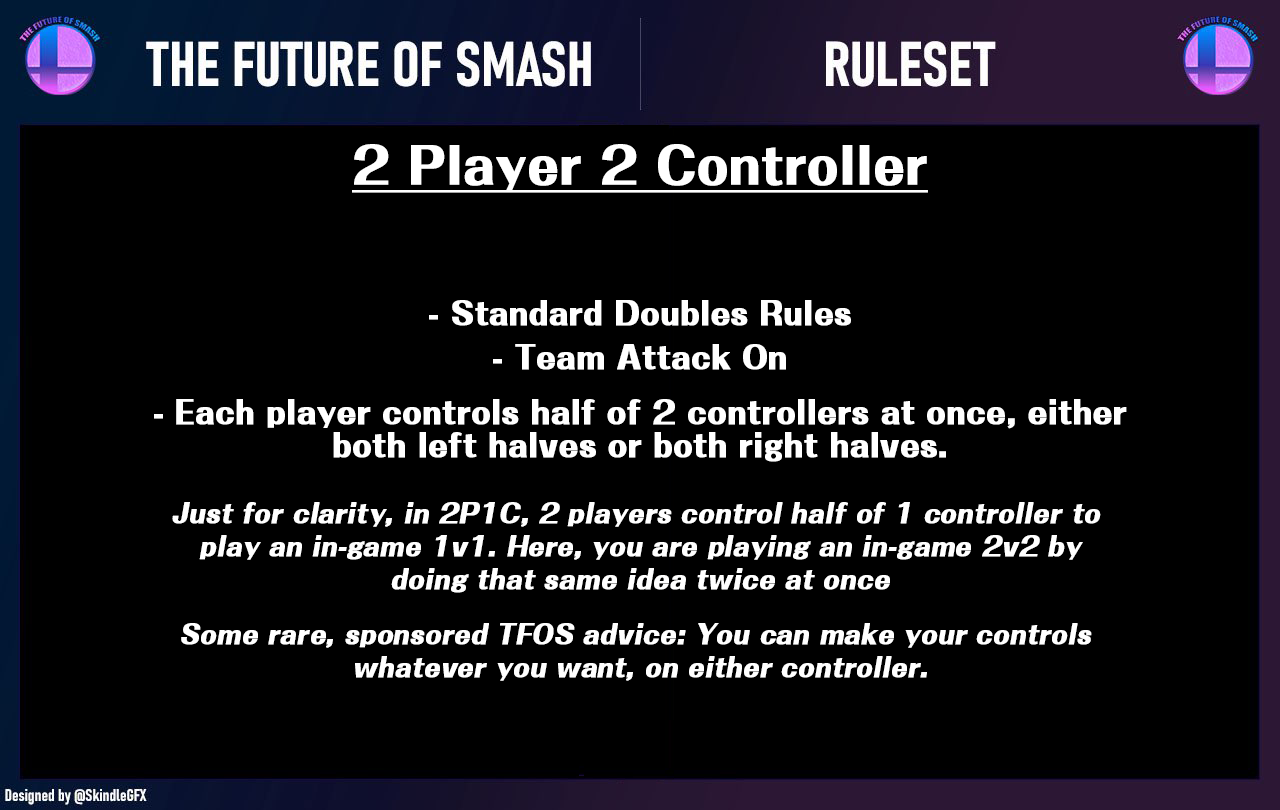 THE FUTURE OF SMASH

THE FUTURE OF SMASH

RULESET

THE FUTURE OF SMASH

2 Player 2 Controller

- Standard Doubles Rules

- Team Attack On

- Each player controls half of 2 controllers at once, either both left halves or both right halves.

Just for clarity, in 2P1C, 2 players control half of 1 controller to play an in-game 1v1. Here, you are playing an in-game 2v2 by doing that same idea twice at once

Some rare, sponsored TFOS advice: You can make your controls whatever you want, on either controller.

Designed by @SkindleGFX